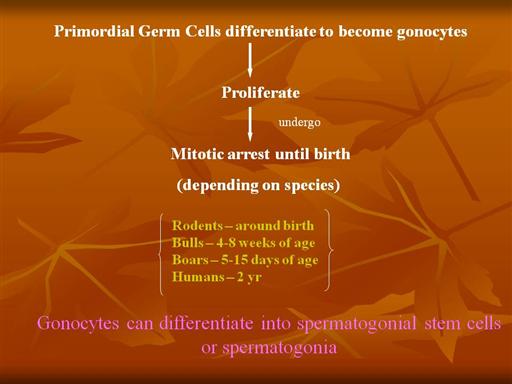 Primordial Germ Cells differentiate to become gonocytes

Proliferate

undergo

Mitotic arrest until birth

(depending on species)

Rodents – around birth
Bulls – 4-8 weeks of age
Boars – 5-15 days of age
Humans – 2 yr

Gonocytes can differentiate into spermatogonial stem cells or spermatogonia